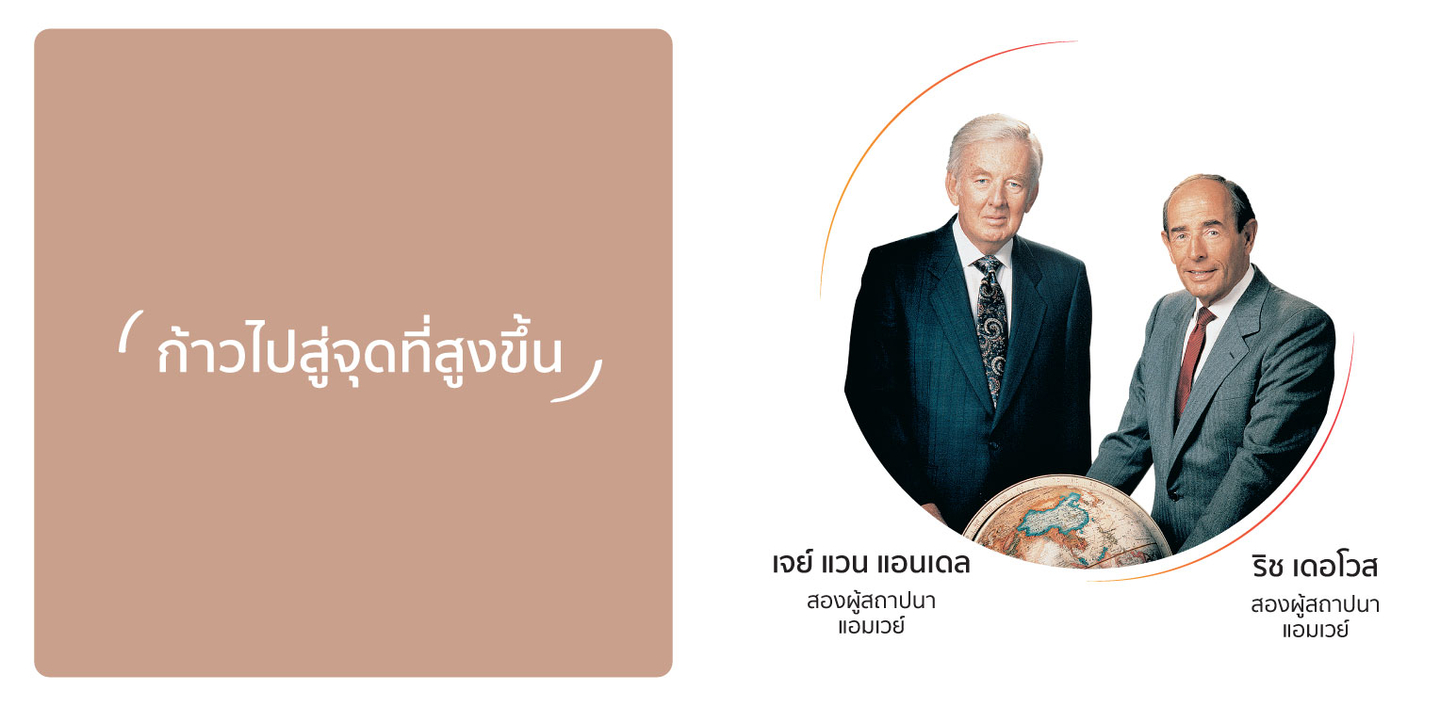 ก้าวไปสู่จุดที่สูงขึ้น

เจย์ แวน แอนเดล
สองผู้สถาปนา
แอมเวย์

ริช เดอโวส
สองผู้สถาปนา
แอมเวย์